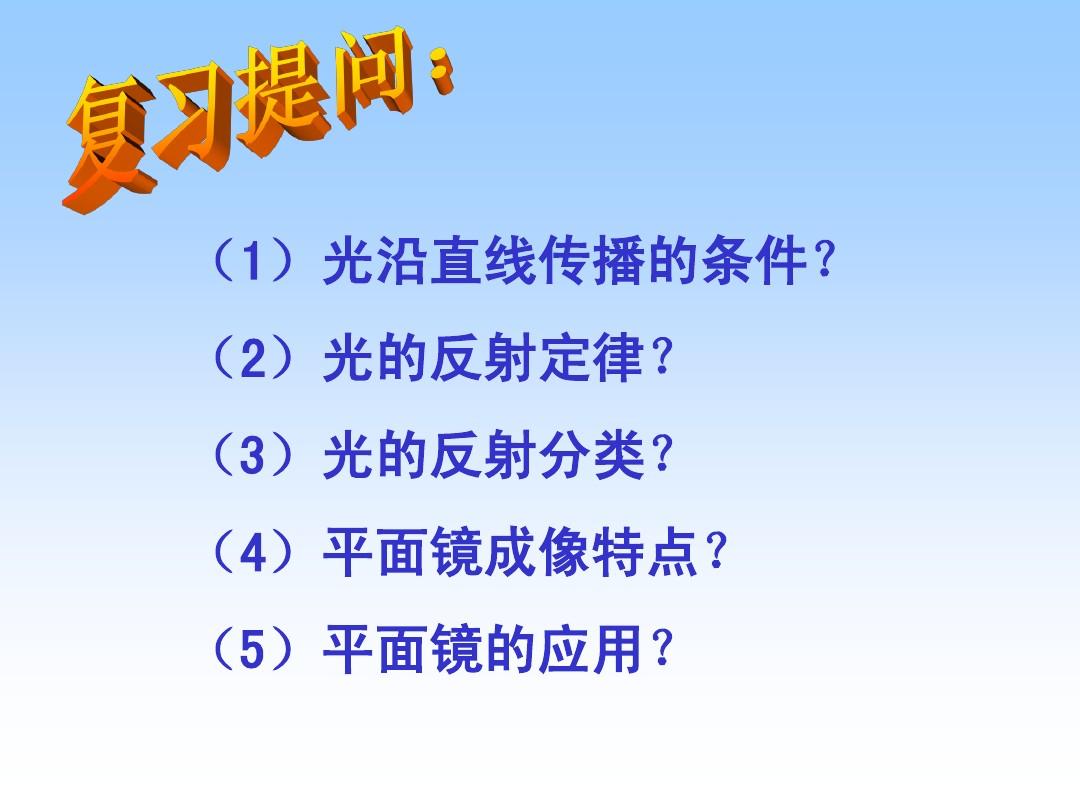 复习提问：

（1）光沿直线传播的条件？

（2）光的反射定律？

（3）光的反射分类？

（4）平面镜成像特点？

（5）平面镜的应用？